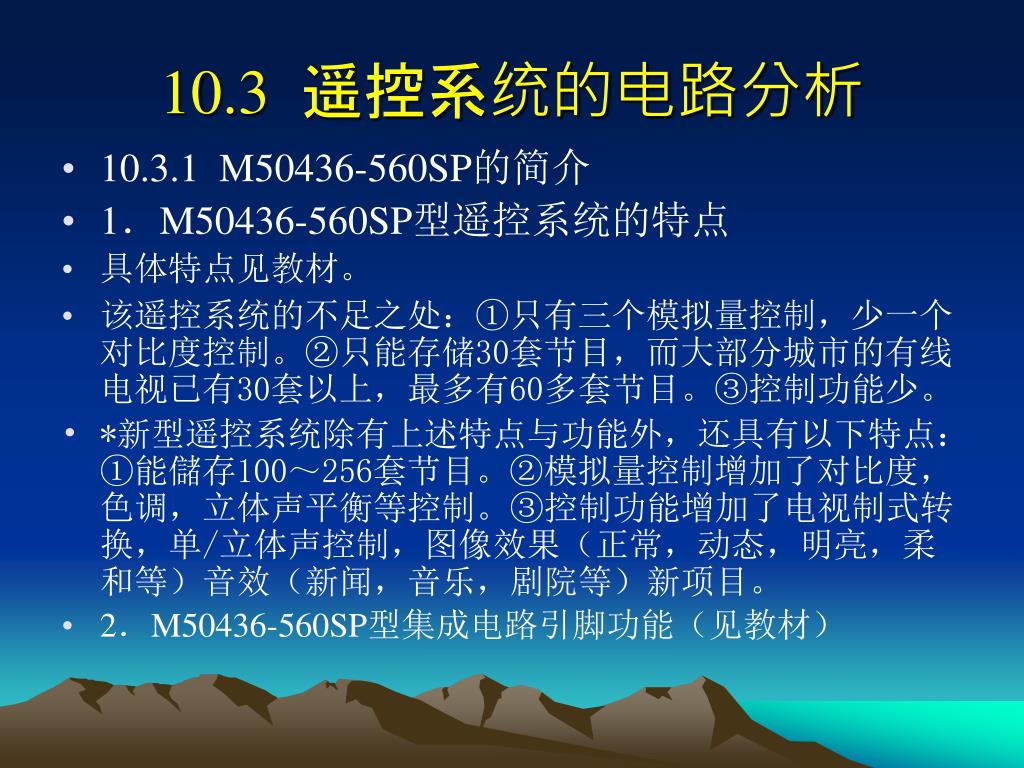 10.3 遥控系统的电路分析

• 10.3.1 M50436-560SP的简介
• 1．M50436-560SP型遥控系统的特点
• 具体特点见教材。
• 该遥控系统的不足之处：①只有三个模拟量控制，少一个对比度控制。②只能存储30套节目，而大部分城市的有线电视已有30套以上，最多有60多套节目。③控制功能少。
• *新型遥控系统除有上述特点与功能外，还具有以下特点：①能儲存100～256套节目。②模拟量控制增加了对比度，色调，立体声平衡等控制。③控制功能增加了电视制式转换，单/立体声控制，图像效果（正常，动态，明亮，柔和等）音效（新闻，音乐，剧院等）新项目。
• 2．M50436-560SP型集成电路引脚功能（见教材）